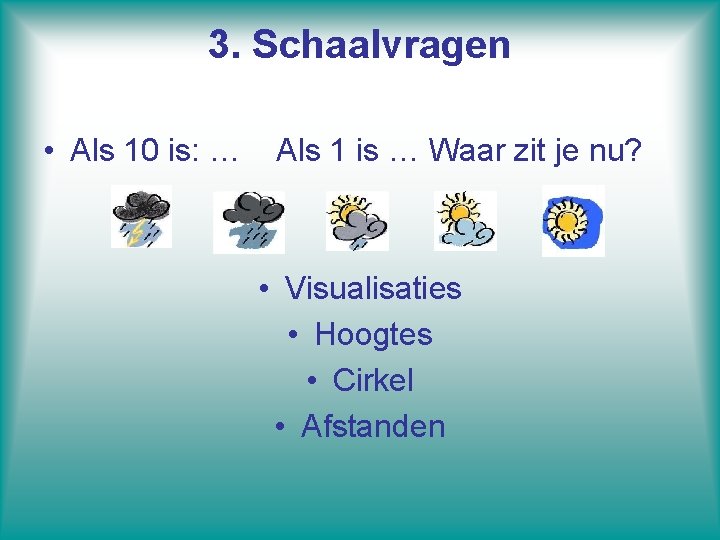 3. Schaalvragen

• Als 10 is: … Als 1 is … Waar zit je nu?

• Visualisaties
• Hoogtes
• Cirkel
• Afstanden